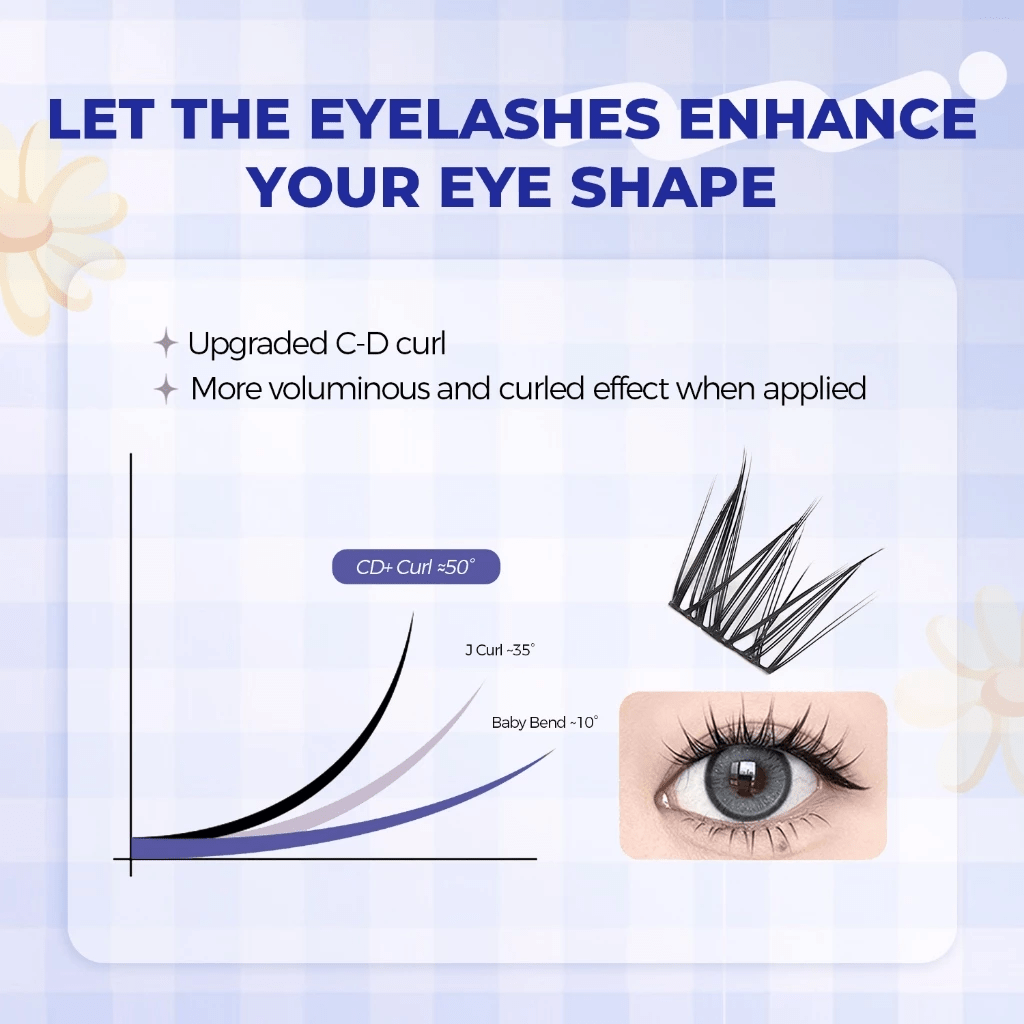 LET THE EYELASHES ENHANCE YOUR EYE SHAPE

✦ Upgraded C-D curl
✦ More voluminous and curled effect when applied

CD+ Curl ≈50°

J Curl ~35°

Baby Bend ~10°